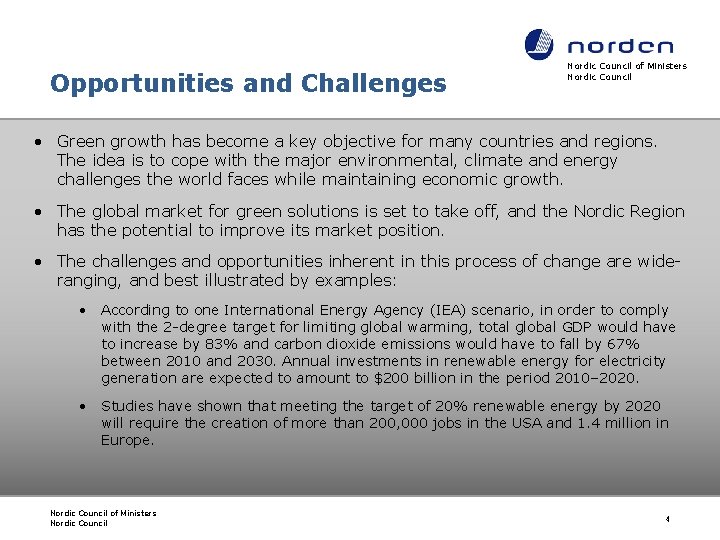 norden
Nordic Council of Ministers
Nordic Council

Opportunities and Challenges

• Green growth has become a key objective for many countries and regions. The idea is to cope with the major environmental, climate and energy challenges the world faces while maintaining economic growth.

• The global market for green solutions is set to take off, and the Nordic Region has the potential to improve its market position.

• The challenges and opportunities inherent in this process of change are wide-ranging, and best illustrated by examples:

• According to one International Energy Agency (IEA) scenario, in order to comply with the 2-degree target for limiting global warming, total global GDP would have to increase by 83% and carbon dioxide emissions would have to fall by 67% between 2010 and 2030. Annual investments in renewable energy for electricity generation are expected to amount to $200 billion in the period 2010–2020.

• Studies have shown that meeting the target of 20% renewable energy by 2020 will require the creation of more than 200,000 jobs in the USA and 1.4 million in Europe.

Nordic Council of Ministers
Nordic Council

4